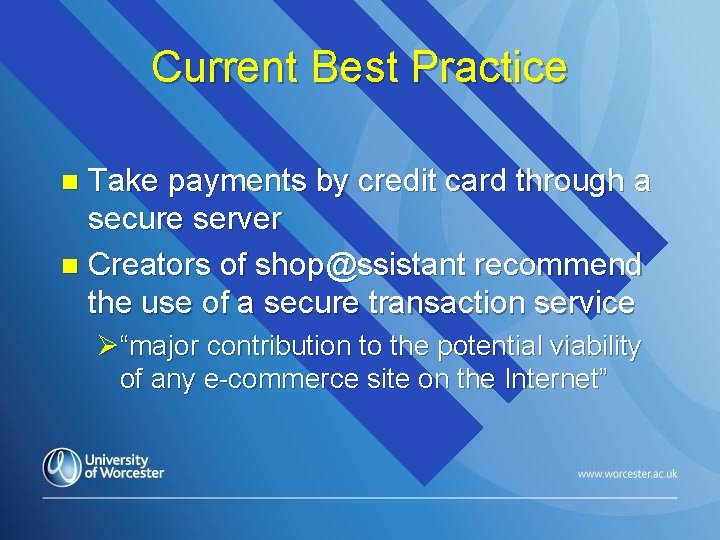 Current Best Practice

Take payments by credit card through a secure server

Creators of shop@ssistant recommend the use of a secure transaction service

“major contribution to the potential viability of any e-commerce site on the Internet”

University of Worcester

www.worcester.ac.uk